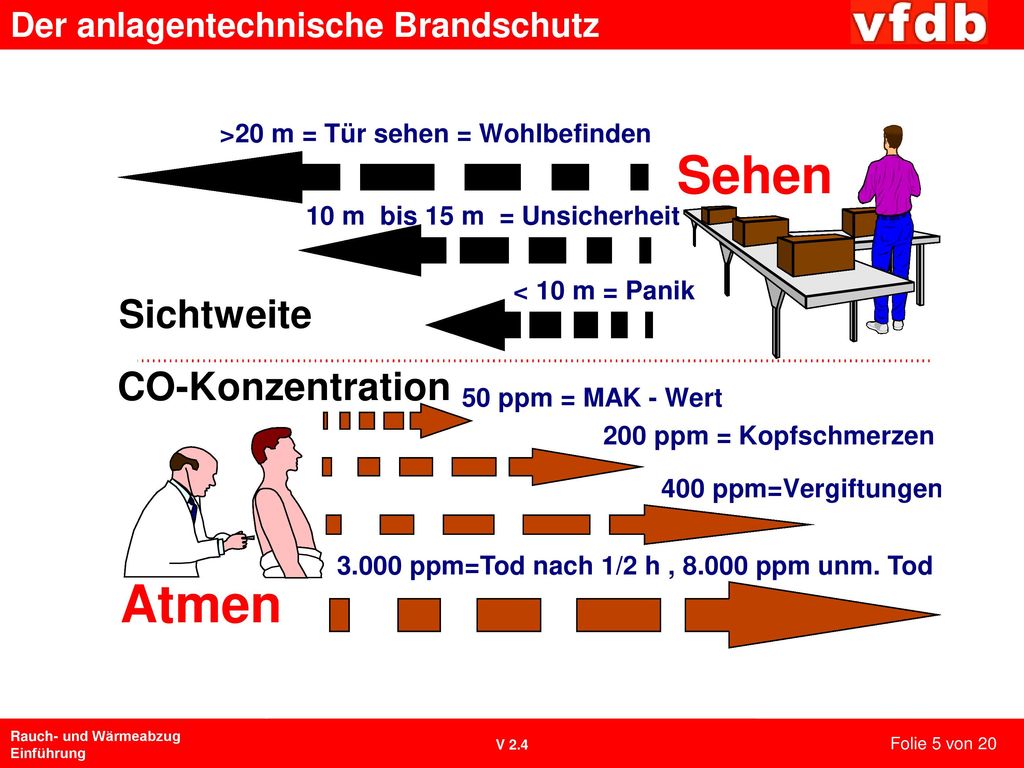 Der anlagentechnische Brandschutz

vfdb

>20 m = Tür sehen = Wohlbefinden

Sehen

10 m bis 15 m = Unsicherheit

< 10 m = Panik

Sichtweite

CO-Konzentration

50 ppm = MAK - Wert

200 ppm = Kopfschmerzen

400 ppm=Vergiftungen

3.000 ppm=Tod nach 1/2 h , 8.000 ppm unm. Tod

Atmen

Rauch- und Wärmeabzug
Einführung

V 2.4

Folie 5 von 20